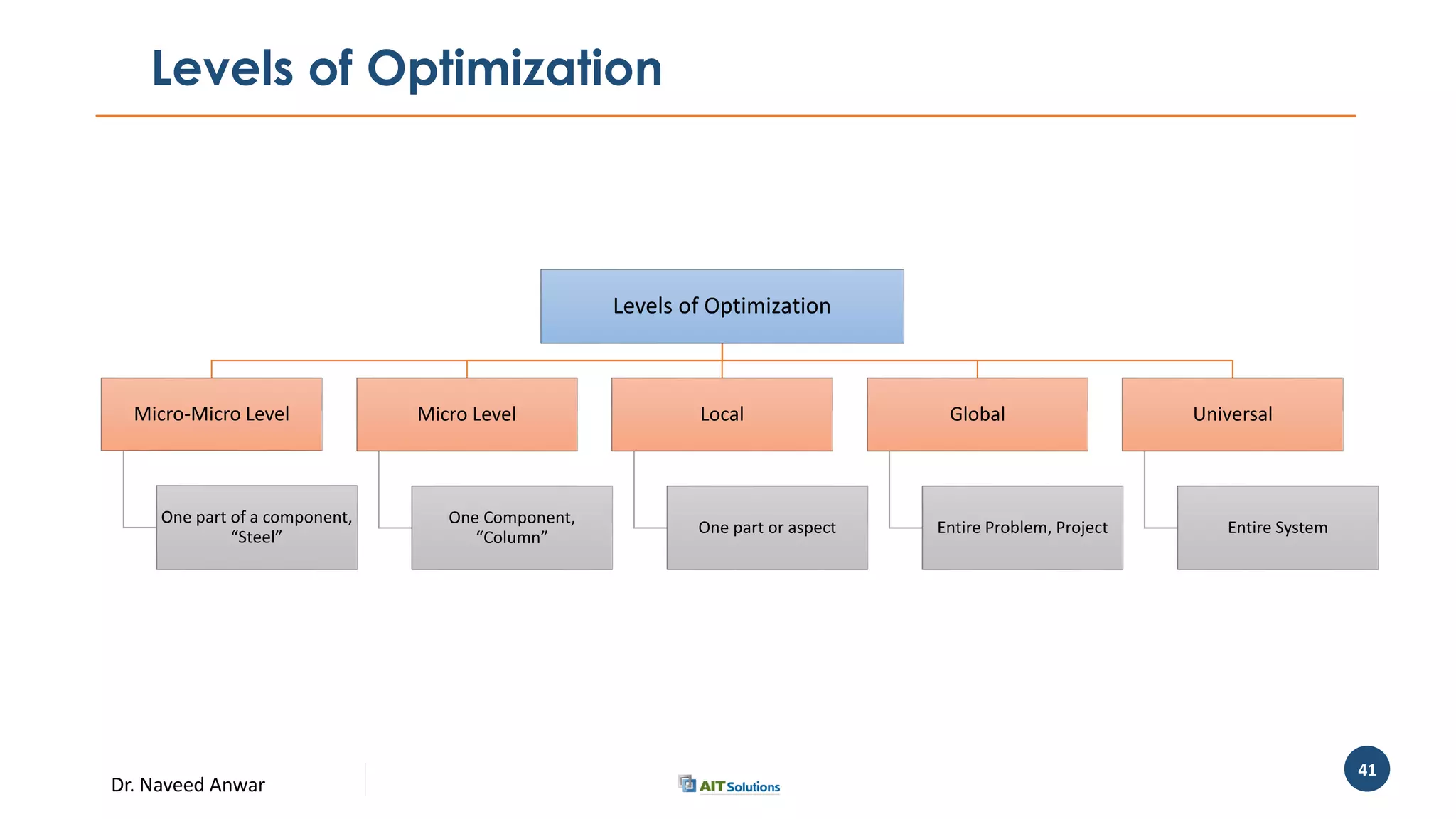 Levels of Optimization

Levels of Optimization

Micro-Micro Level

One part of a component, “Steel”

Micro Level

One Component, “Column”

Local

One part or aspect

Global

Entire Problem, Project

Universal

Entire System

Dr. Naveed Anwar

AIT Solutions

41